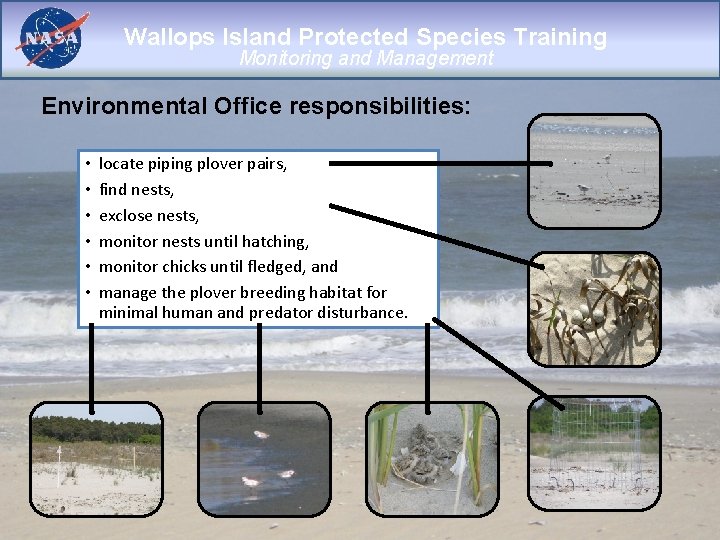 NASA

Wallops Island Protected Species Training
Monitoring and Management

Environmental Office responsibilities:

• locate piping plover pairs,
• find nests,
• exclose nests,
• monitor nests until hatching,
• monitor chicks until fledged, and
• manage the plover breeding habitat for minimal human and predator disturbance.